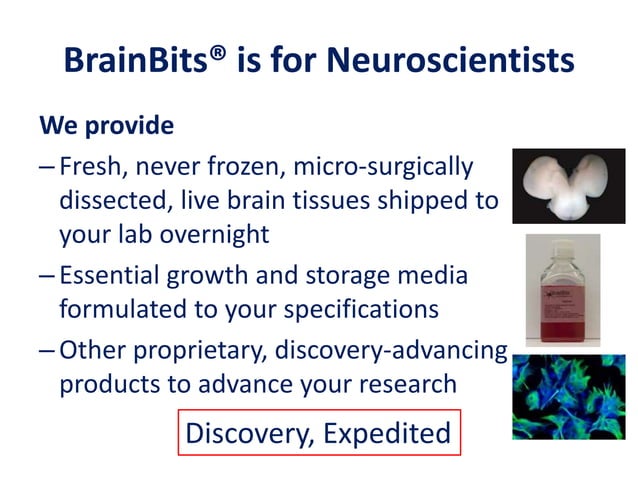 BrainBits® is for Neuroscientists

We provide

– Fresh, never frozen, micro-surgically dissected, live brain tissues shipped to your lab overnight

– Essential growth and storage media formulated to your specifications

– Other proprietary, discovery-advancing products to advance your research

Discovery, Expedited